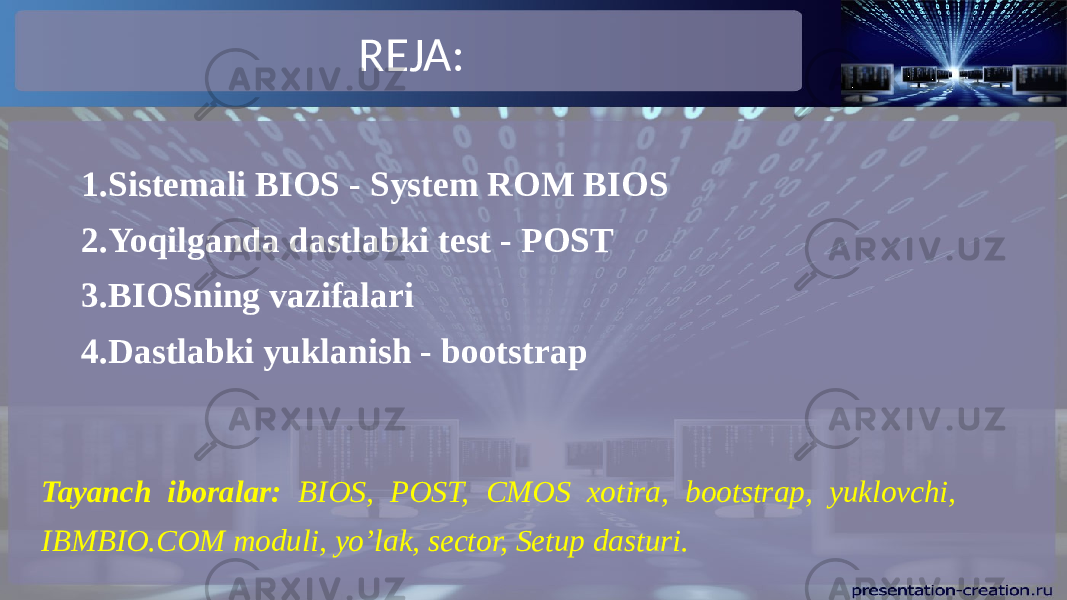 REJA:

1.Sistemali BIOS - System ROM BIOS

2.Yoqilganda dastlabki test - POST

3.BIOSning vazifalari

4.Dastlabki yuklanish - bootstrap

Tayanch iboralar: BIOS, POST, CMOS xotira, bootstrap, yuklovchi, IBMBIO.COM moduli, yo’lak, sector, Setup dasturi.

ARXIV.UZ

presentation-creation.ru